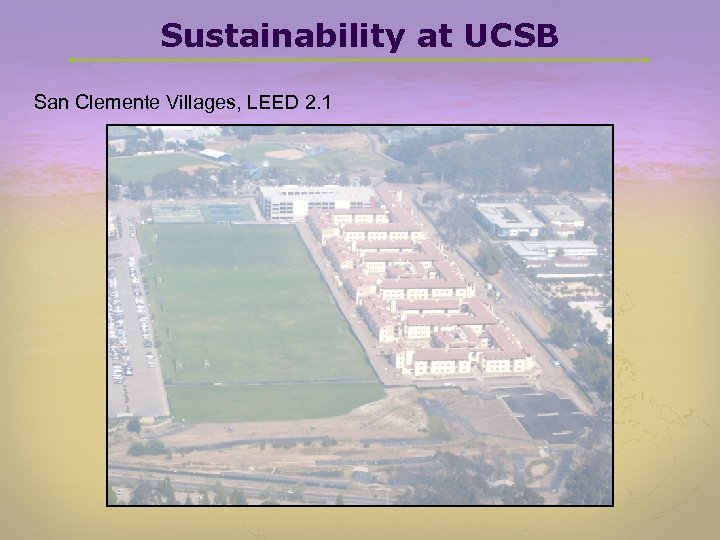 Sustainability at UCSB

San Clemente Villages, LEED 2.1